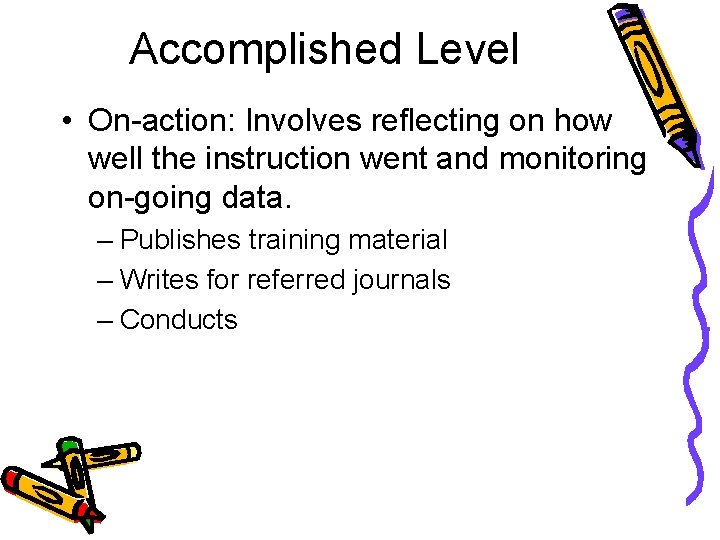 Accomplished Level

• On-action: Involves reflecting on how well the instruction went and monitoring on-going data.

– Publishes training material
– Writes for referred journals
– Conducts